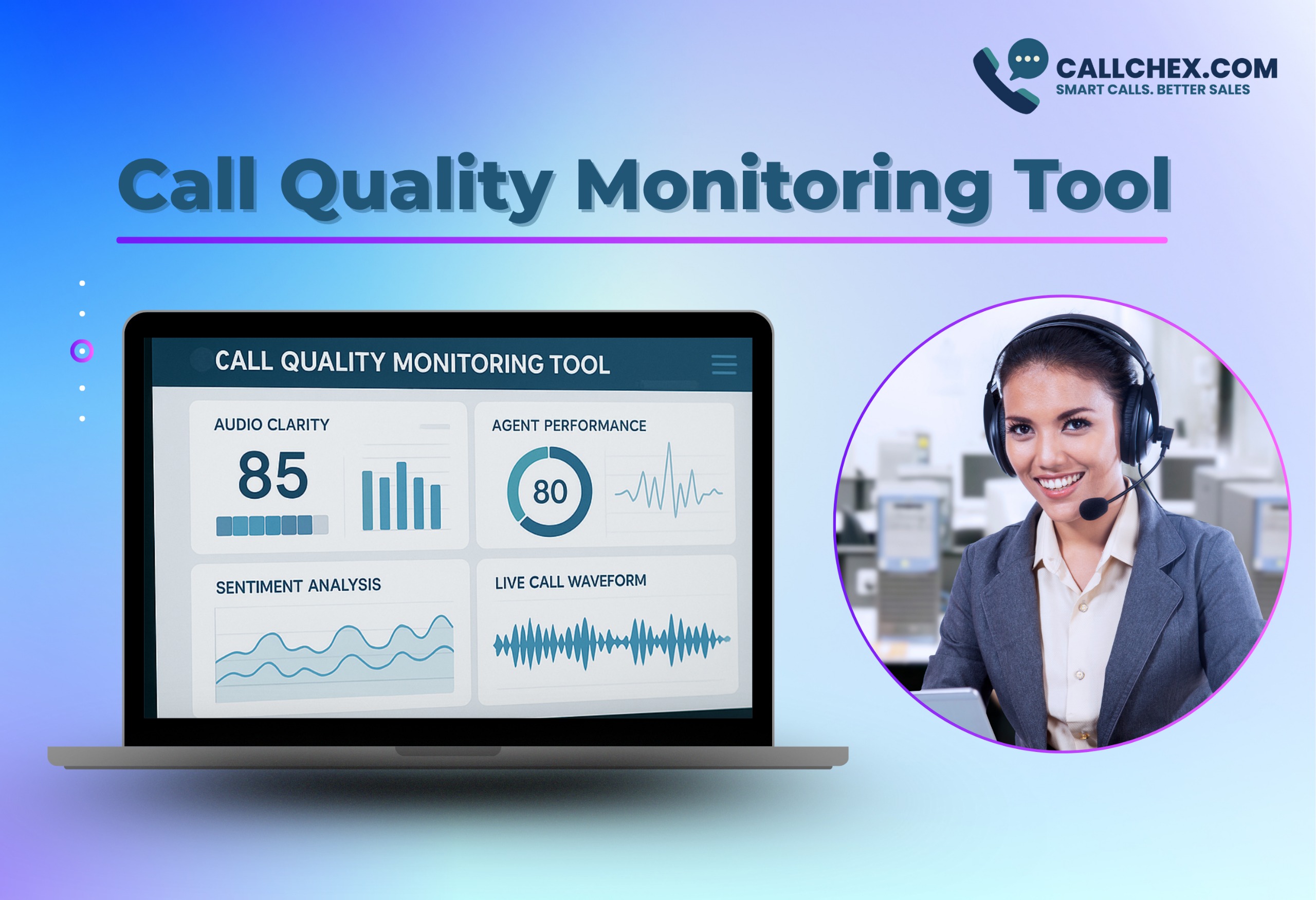 CALLCHEX.COM
SMART CALLS. BETTER SALES

Call Quality Monitoring Tool

CALL QUALITY MONITORING TOOL

AUDIO CLARITY
85

AGENT PERFORMANCE
80

SENTIMENT ANALYSIS

LIVE CALL WAVEFORM